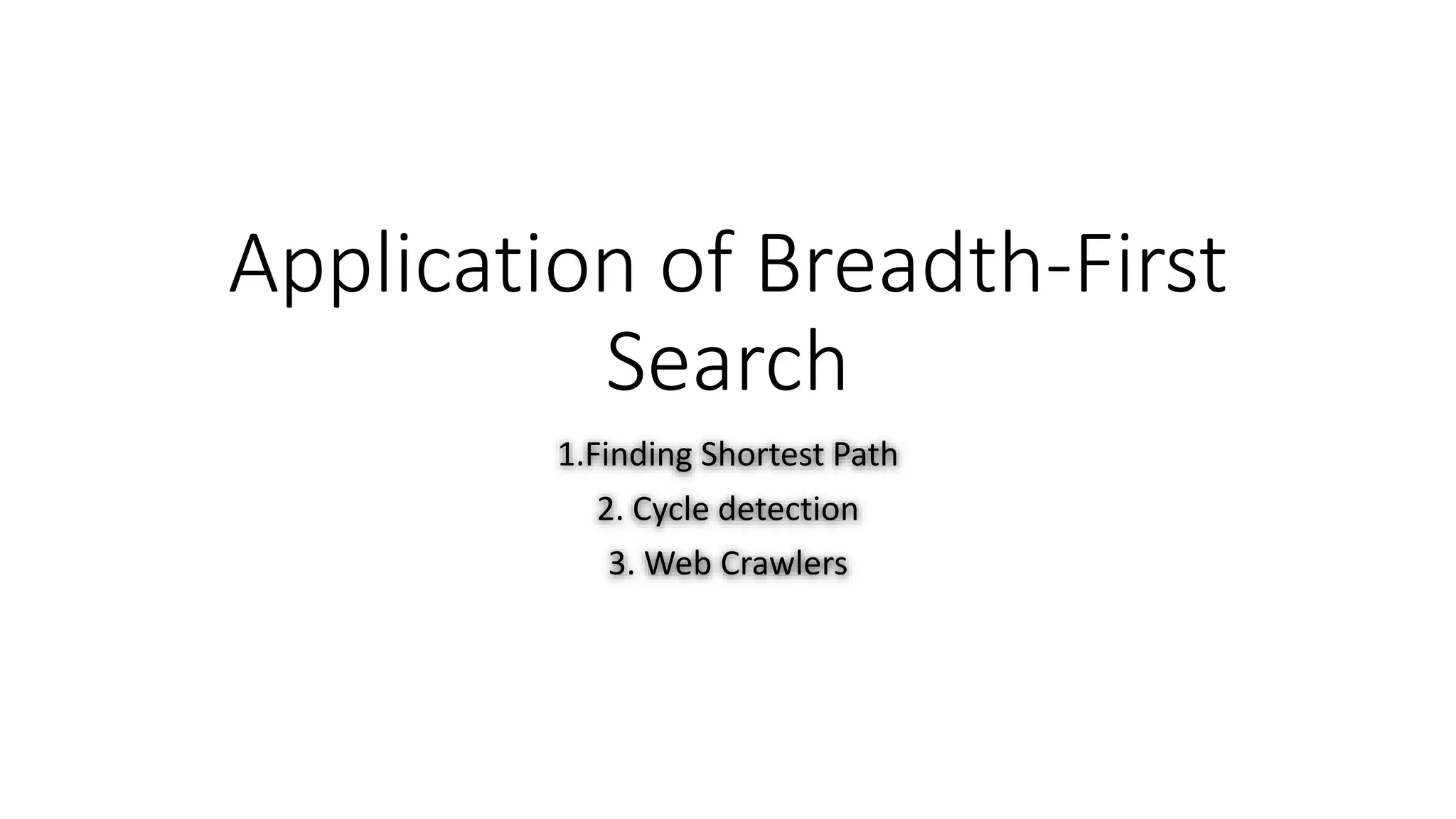 Application of Breadth-First Search

1.Finding Shortest Path

2. Cycle detection

3. Web Crawlers